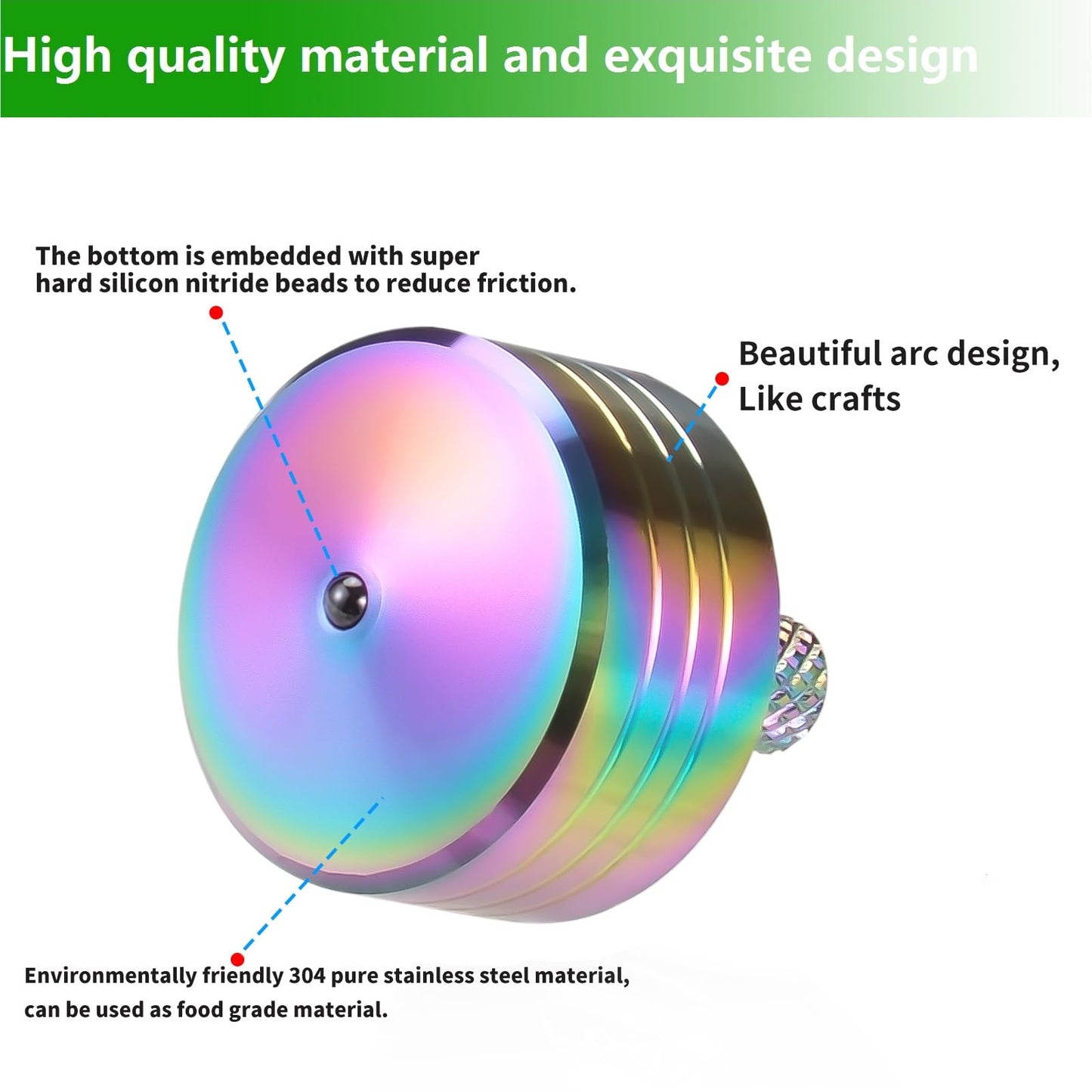 High quality material and exquisite design

The bottom is embedded with super hard silicon nitride beads to reduce friction.

Beautiful arc design,
Like crafts

Environmentally friendly 304 pure stainless steel material, can be used as food grade material.